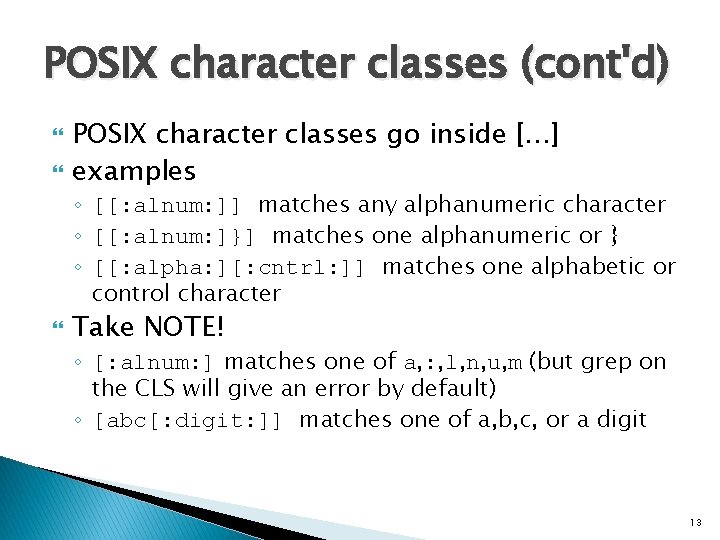 POSIX character classes (cont'd)

POSIX character classes go inside [...]

examples

◦ [[:alnum:]] matches any alphanumeric character

◦ [[:alnum:]}] matches one alphanumeric or }

◦ [[:alpha:][:cntrl:]] matches one alphabetic or control character

Take NOTE!

◦ [:alnum:] matches one of a,:,l,n,u,m (but grep on the CLS will give an error by default)

◦ [abc[:digit:]] matches one of a,b,c, or a digit

13